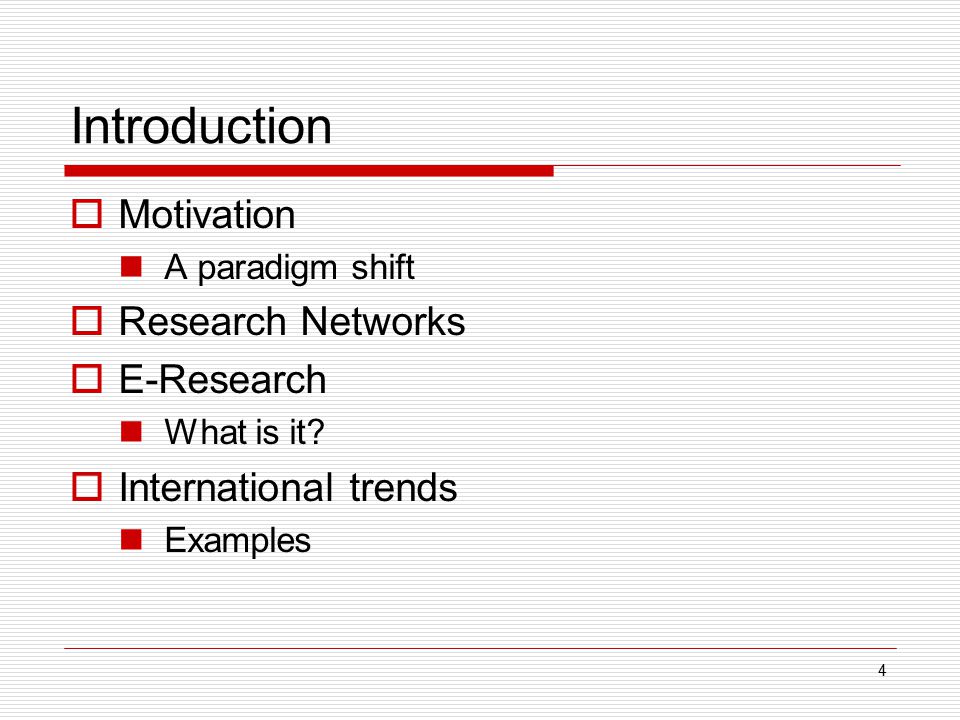 Introduction

Motivation

A paradigm shift

Research Networks

E-Research

What is it?

International trends

Examples

4